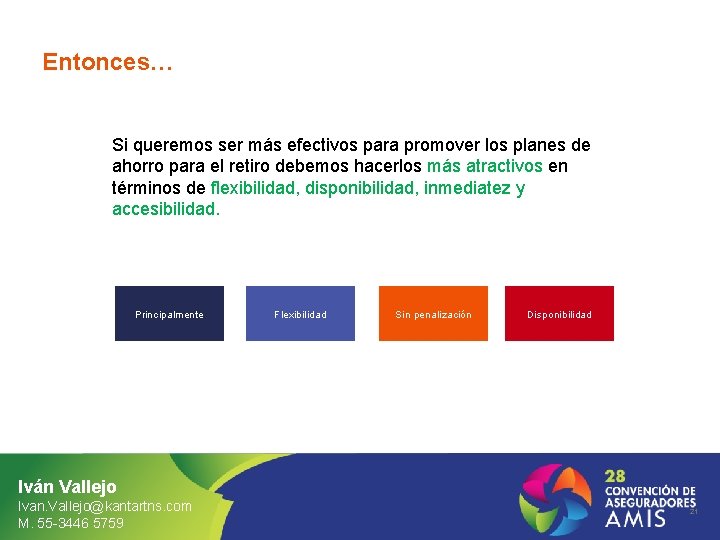 Entonces…

Si queremos ser más efectivos para promover los planes de ahorro para el retiro debemos hacerlos más atractivos en términos de flexibilidad, disponibilidad, inmediatez y accesibilidad.

Principalmente

Flexibilidad

Sin penalización

Disponibilidad

Iván Vallejo
Ivan.Vallejo@kantartns.com
M. 55-3446 5759

28
CONVENCIÓN DE
ASEGURADORES
AMIS

21